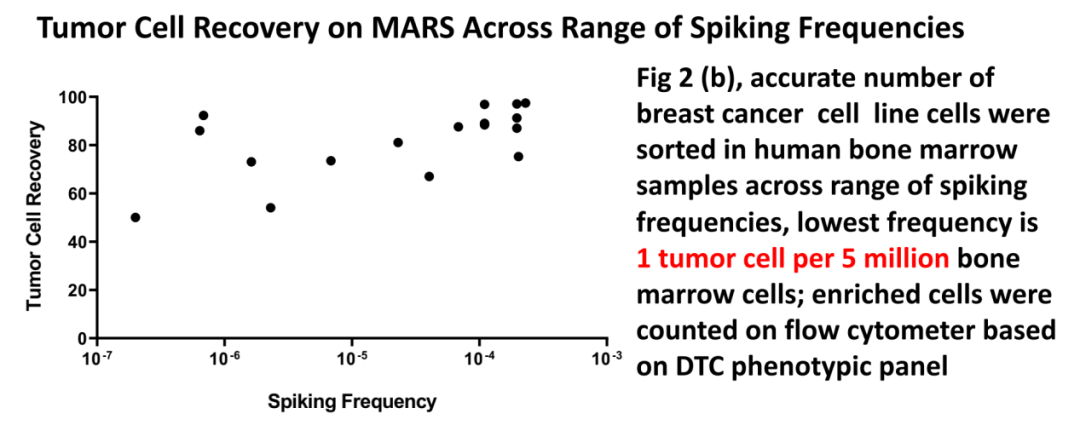 Tumor Cell Recovery on MARS Across Range of Spiking Frequencies

Tumor Cell Recovery

100
80
60
40
20
0

$10^{-7}$ $10^{-6}$ $10^{-5}$ $10^{-4}$ $10^{-3}$

Spiking Frequency

Fig 2 (b), accurate number of breast cancer cell line cells were sorted in human bone marrow samples across range of spiking frequencies, lowest frequency is 1 tumor cell per 5 million bone marrow cells; enriched cells were counted on flow cytometer based on DTC phenotypic panel